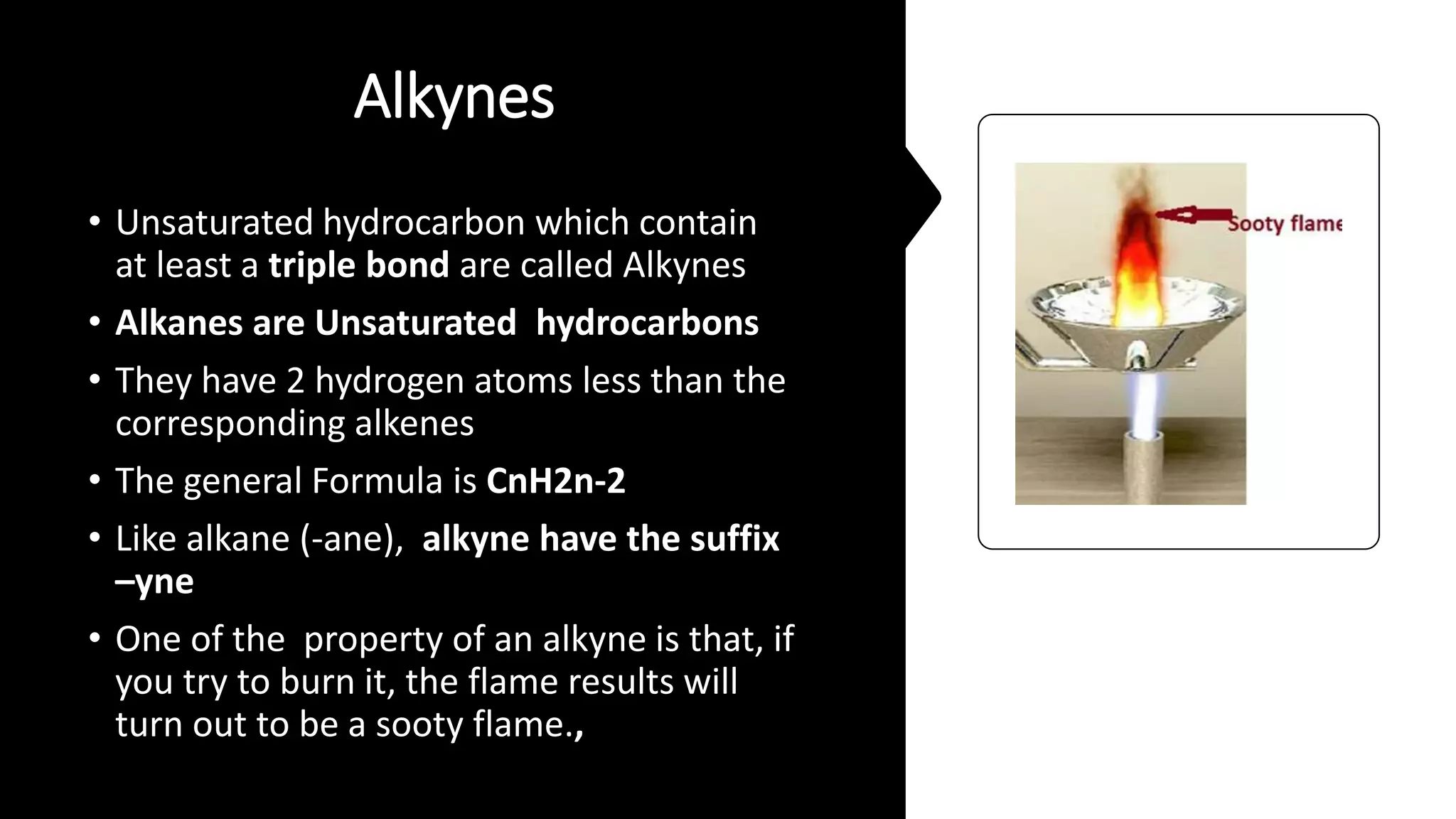 Alkynes

• Unsaturated hydrocarbon which contain at least a triple bond are called Alkynes

• Alkanes are Unsaturated hydrocarbons

• They have 2 hydrogen atoms less than the corresponding alkenes

• The general Formula is CnH2n-2

• Like alkane (-ane), alkyne have the suffix –yne

• One of the property of an alkyne is that, if you try to burn it, the flame results will turn out to be a sooty flame.,

Sooty flame